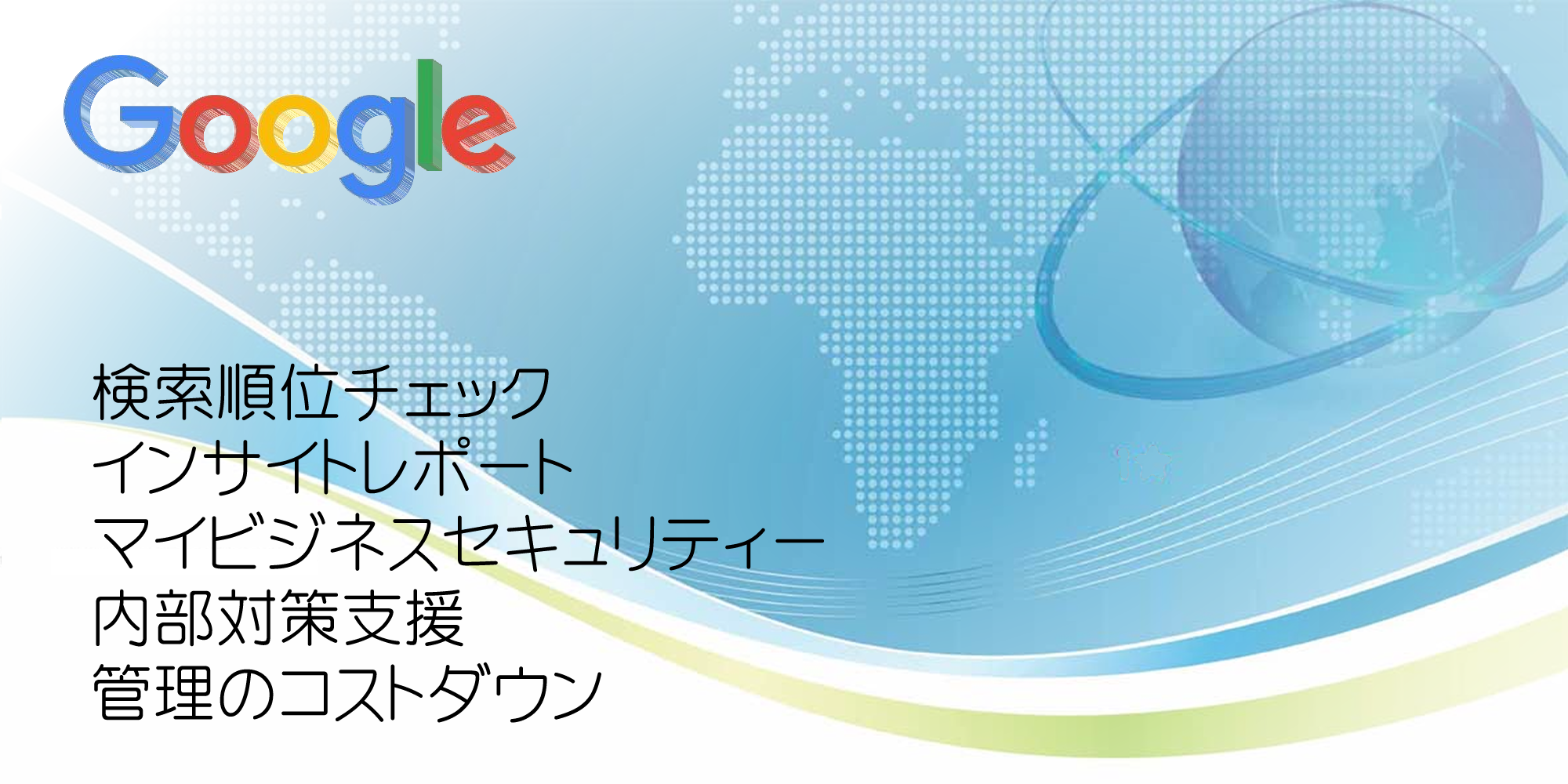 Google

検索順位チェック
インサイトレポート
マイビジネスセキュリティー
内部対策支援
管理のコストダウン